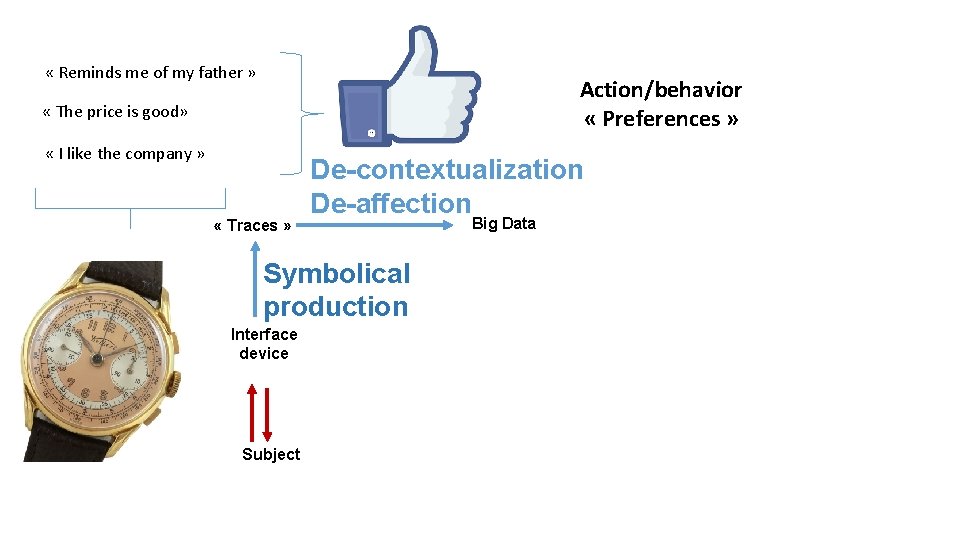 « Reminds me of my father »

« The price is good»

« I like the company »

Action/behavior
« Preferences »

De-contextualization
De-affection

« Traces »

Big Data

Symbolical production

Interface device

Subject